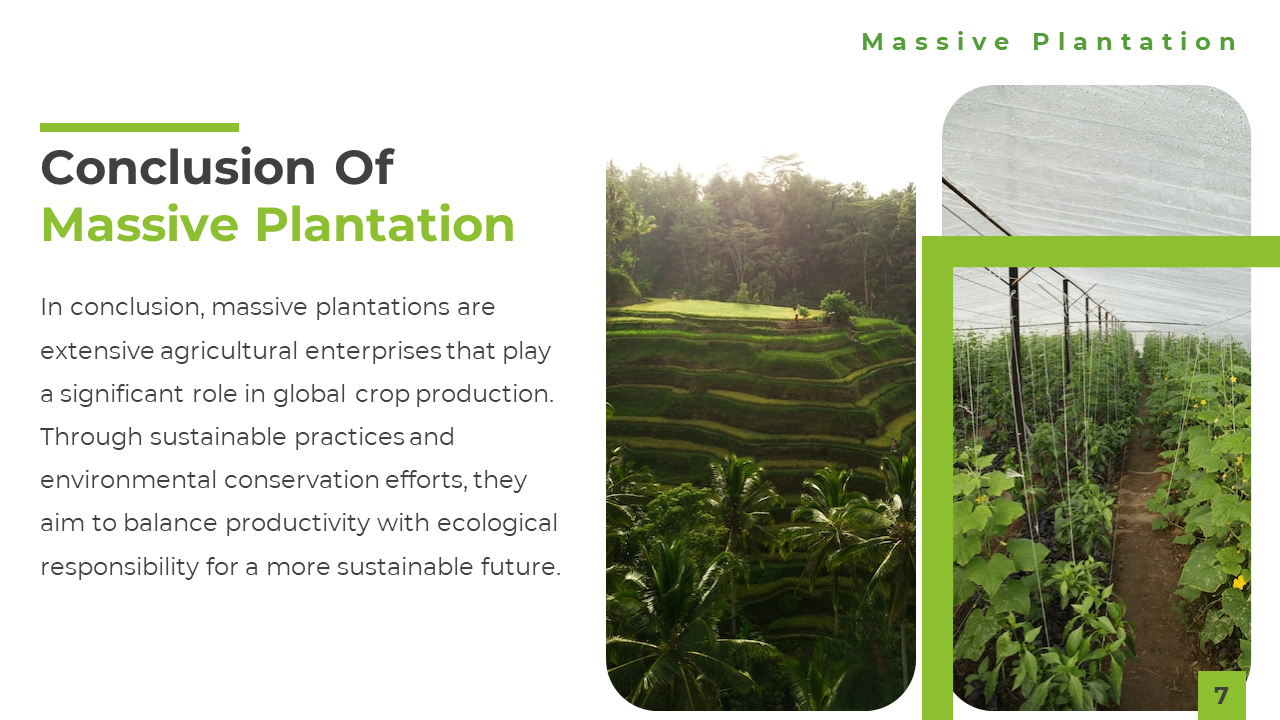 Massive Plantation

Conclusion Of
Massive Plantation

In conclusion, massive plantations are extensive agricultural enterprises that play a significant role in global crop production. Through sustainable practices and environmental conservation efforts, they aim to balance productivity with ecological responsibility for a more sustainable future.

7